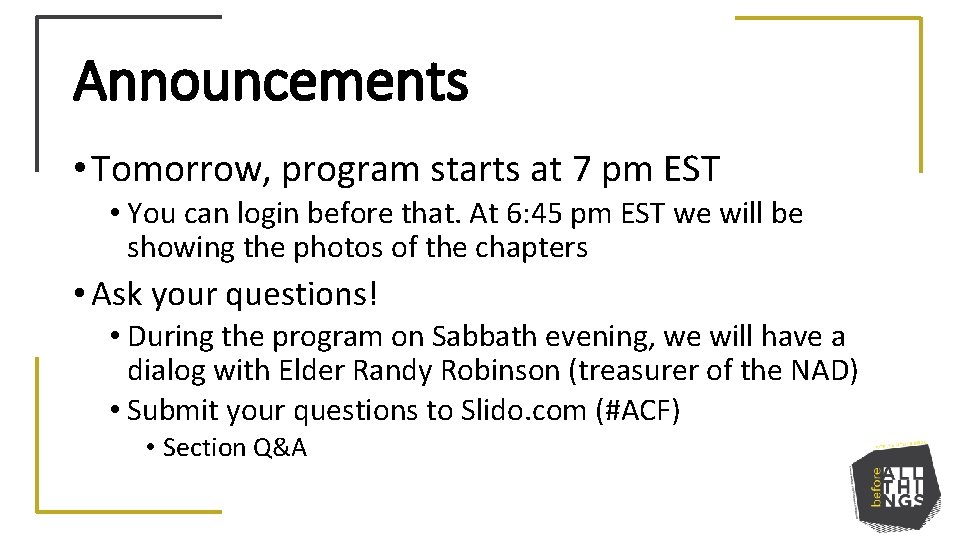 Announcements

• Tomorrow, program starts at 7 pm EST

• You can login before that. At 6:45 pm EST we will be showing the photos of the chapters

• Ask your questions!

• During the program on Sabbath evening, we will have a dialog with Elder Randy Robinson (treasurer of the NAD)

• Submit your questions to Slido.com (#ACF)

• Section Q&A

before ALL THINGS